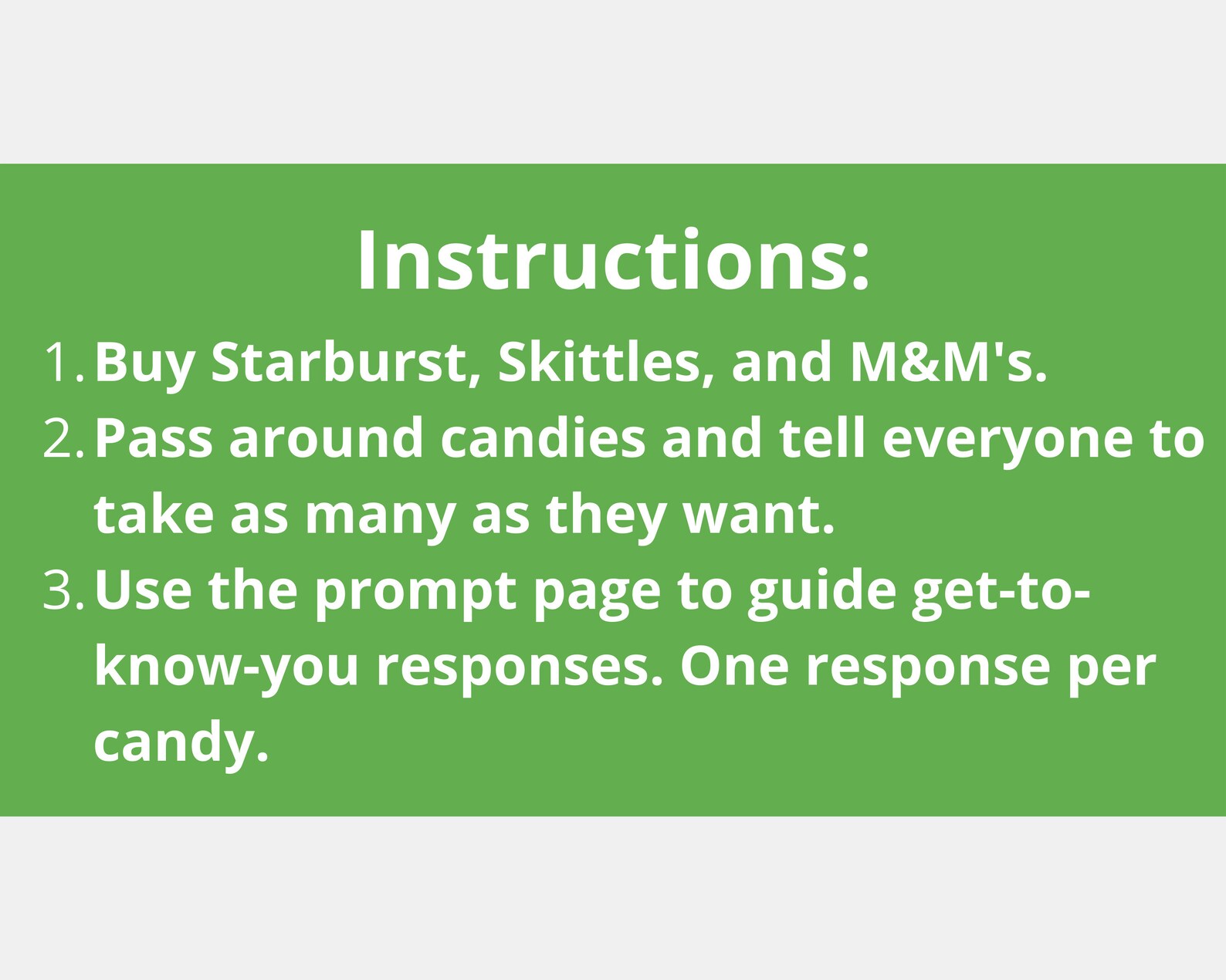 Instructions:

1. Buy Starburst, Skittles, and M&M's.
2. Pass around candies and tell everyone to take as many as they want.
3. Use the prompt page to guide get-to-know-you responses. One response per candy.